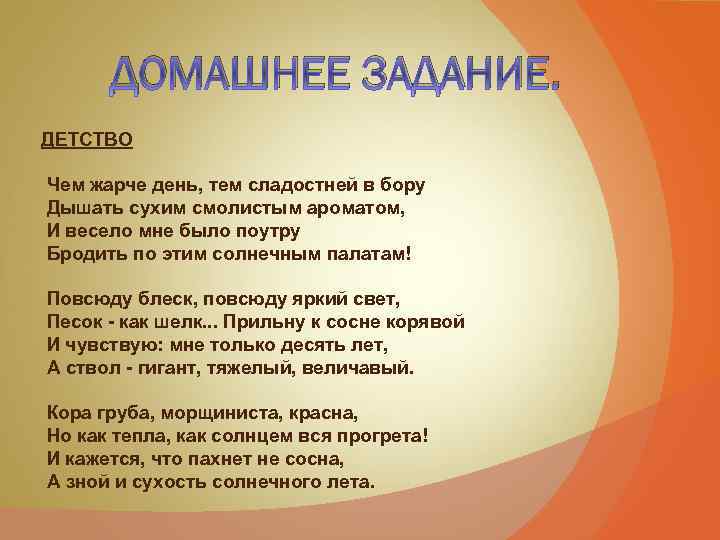 ДОМАШНЕЕ ЗАДАНИЕ.

ДЕТСТВО

Чем жарче день, тем сладостней в бору
Дышать сухим смолистым ароматом,
И весело мне было поутру
Бродить по этим солнечным палатам!

Повсюду блеск, повсюду яркий свет,
Песок - как шелк... Прильну к сосне корявой
И чувствую: мне только десять лет,
А ствол - гигант, тяжелый, величавый.

Кора груба, морщиниста, красна,
Но как тепла, как солнцем вся прогрета!
И кажется, что пахнет не сосна,
А зной и сухость солнечного лета.